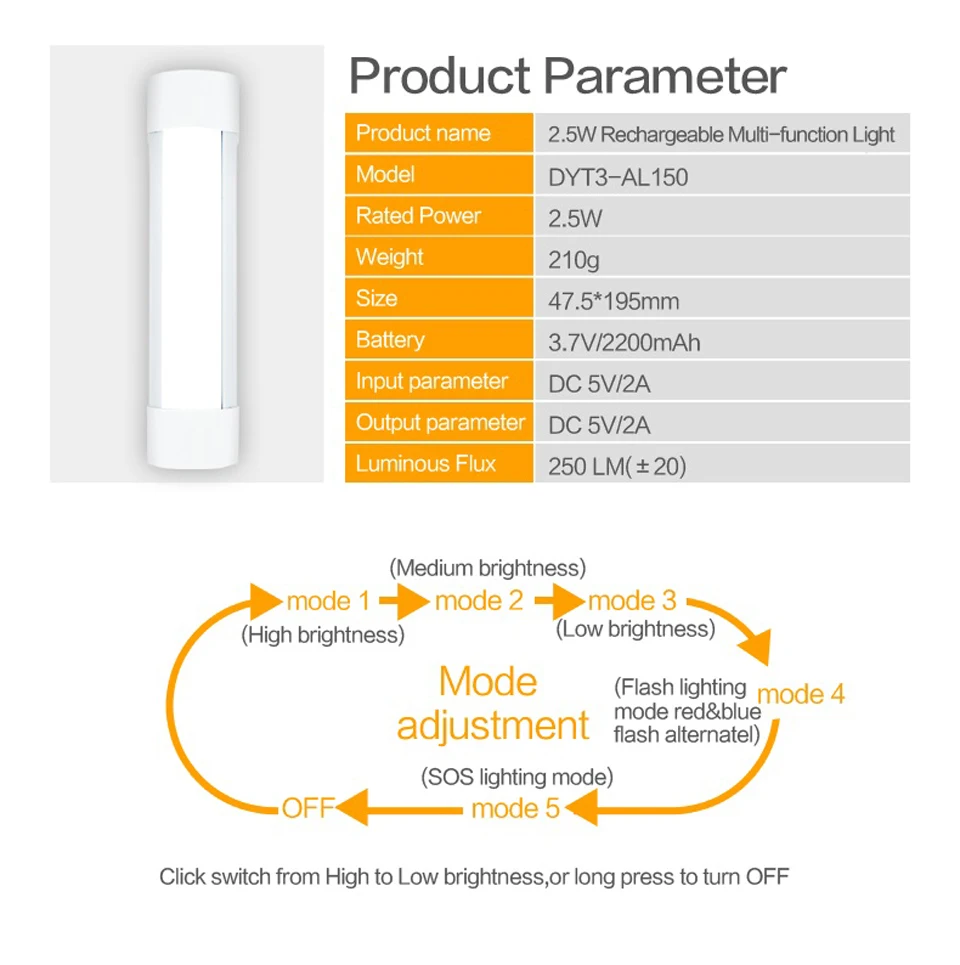 Product Parameter

| Product name | 2.5W Rechargeable Multi-function Light |
|---|---|
| Model | DYT3-AL150 |
| Rated Power | 2.5W |
| Weight | 210g |
| Size | 47.5*195mm |
| Battery | 3.7V/2200mAh |
| Input parameter | DC 5V/2A |
| Output parameter | DC 5V/2A |
| Luminous Flux | 250 LM(±20) |

(Medium brightness)
mode 1 mode 2 mode 3
(High brightness)
(Low brightness)

Mode adjustment

(Flash lighting mode red&blue flash alternatel)
mode 4

(SOS lighting mode)
OFF mode 5

Click switch from High to Low brightness,or long press to turn OFF